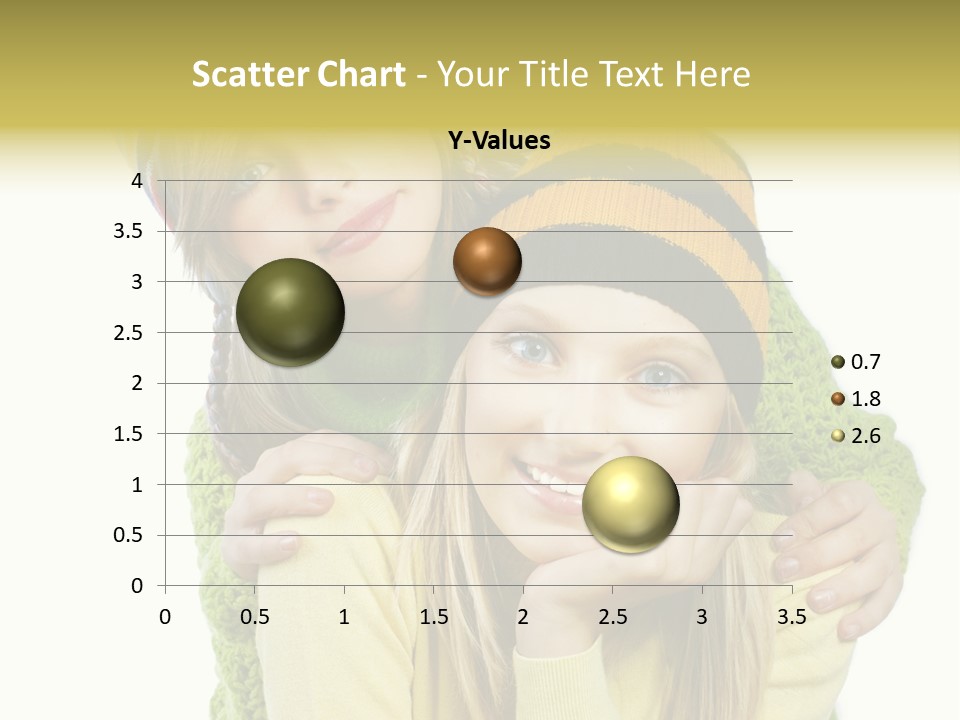 Scatter Chart - Your Title Text Here

Y-Values

4
3.5
3
2.5
2
1.5
1
0.5
0

0 0.5 1 1.5 2 2.5 3 3.5

0.7
1.8
2.6